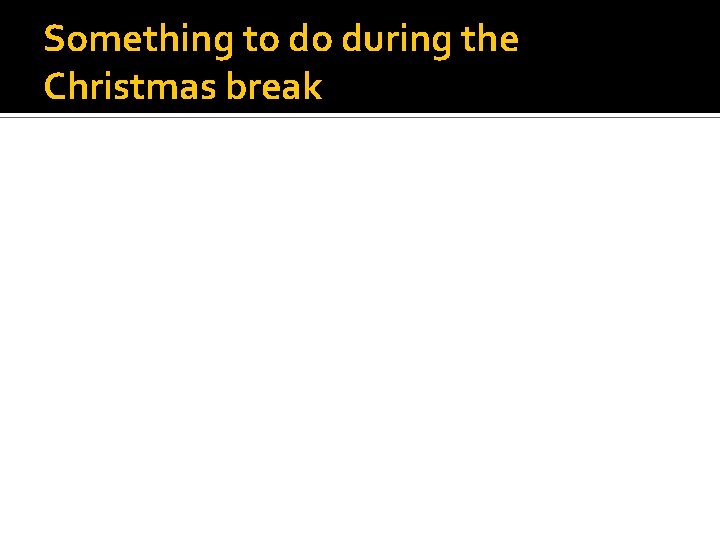 Something to do during the Christmas break